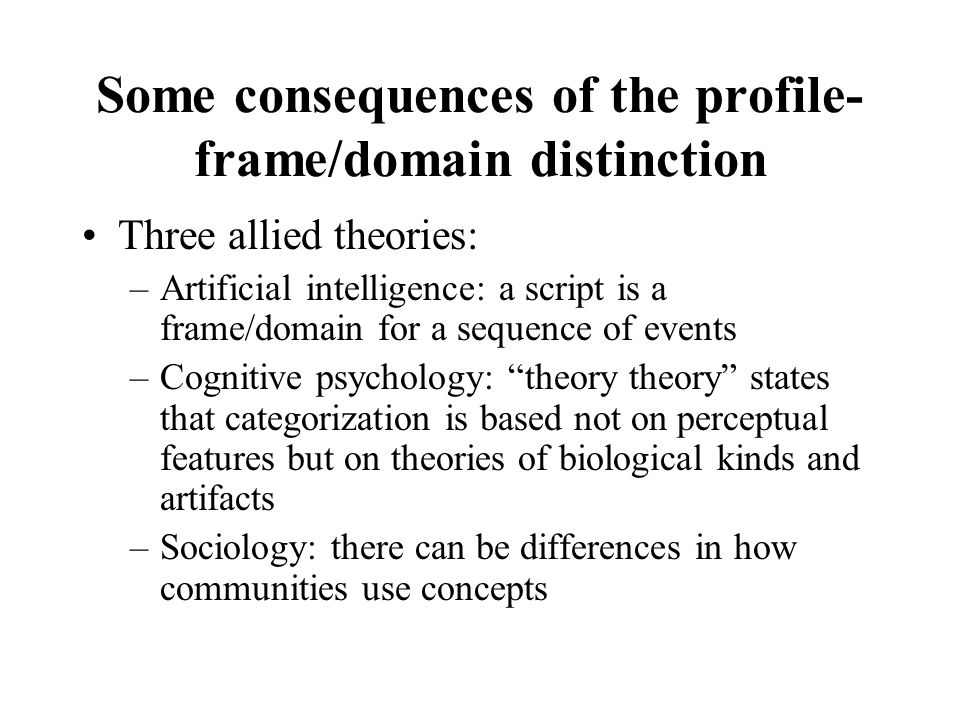 Some consequences of the profile-frame/domain distinction

• Three allied theories:
– Artificial intelligence: a script is a frame/domain for a sequence of events
– Cognitive psychology: “theory theory” states that categorization is based not on perceptual features but on theories of biological kinds and artifacts
– Sociology: there can be differences in how communities use concepts